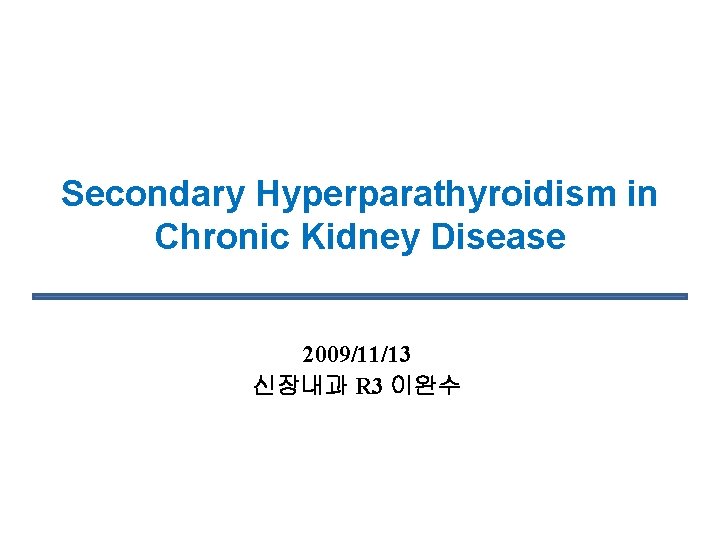 Secondary Hyperparathyroidism in Chronic Kidney Disease

2009/11/13
신장내과 R3 이완수